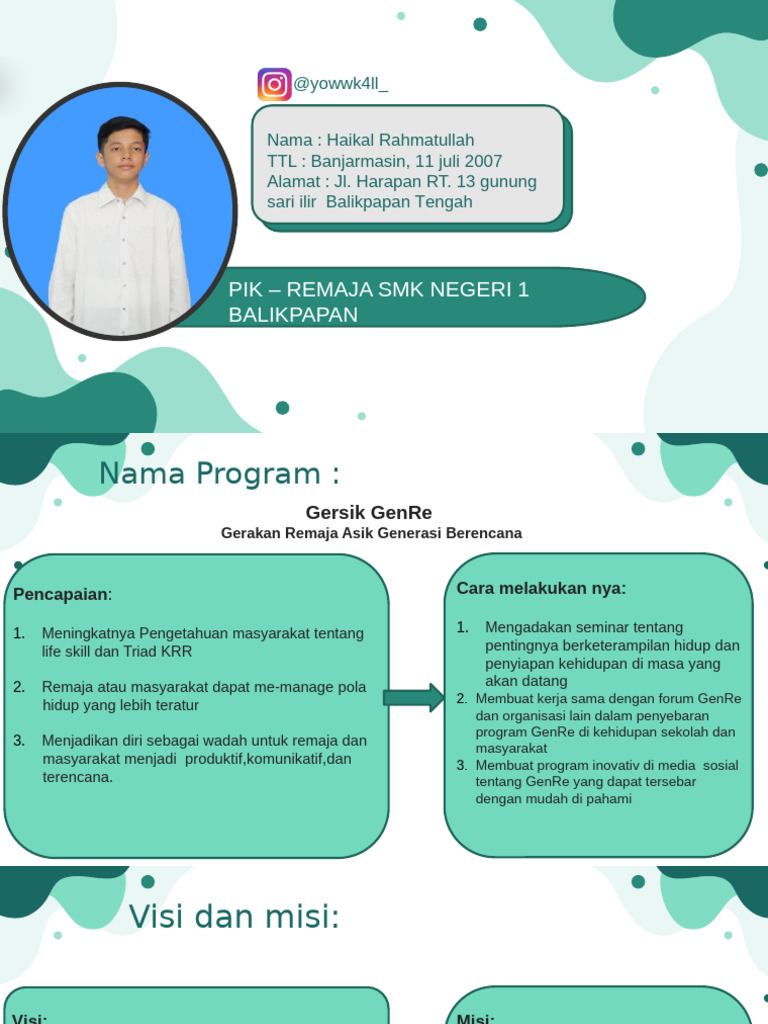 @yowwk4ll_

Nama : Haikal Rahmatullah
TTL : Banjarmasin, 11 juli 2007
Alamat : Jl. Harapan RT. 13 gunung sari ilir Balikpapan Tengah

PIK – REMAJA SMK NEGERI 1 BALIKPAPAN

Nama Program :

Gersik GenRe
Gerakan Remaja Asik Generasi Berencana

Pencapaian:

1. Meningkatnya Pengetahuan masyarakat tentang life skill dan Triad KRR

2. Remaja atau masyarakat dapat me-manage pola hidup yang lebih teratur

3. Menjadikan diri sebagai wadah untuk remaja dan masyarakat menjadi produktif,komunikatif,dan terencana.

Cara melakukan nya:

1. Mengadakan seminar tentang pentingnya berketerampilan hidup dan penyiapan kehidupan di masa yang akan datang
2. Membuat kerja sama dengan forum GenRe dan organisasi lain dalam penyebaran program GenRe di kehidupan sekolah dan masyarakat
3. Membuat program inovativ di media sosial tentang GenRe yang dapat tersebar dengan mudah di pahami

Visi dan misi:

Visi:

Misi: